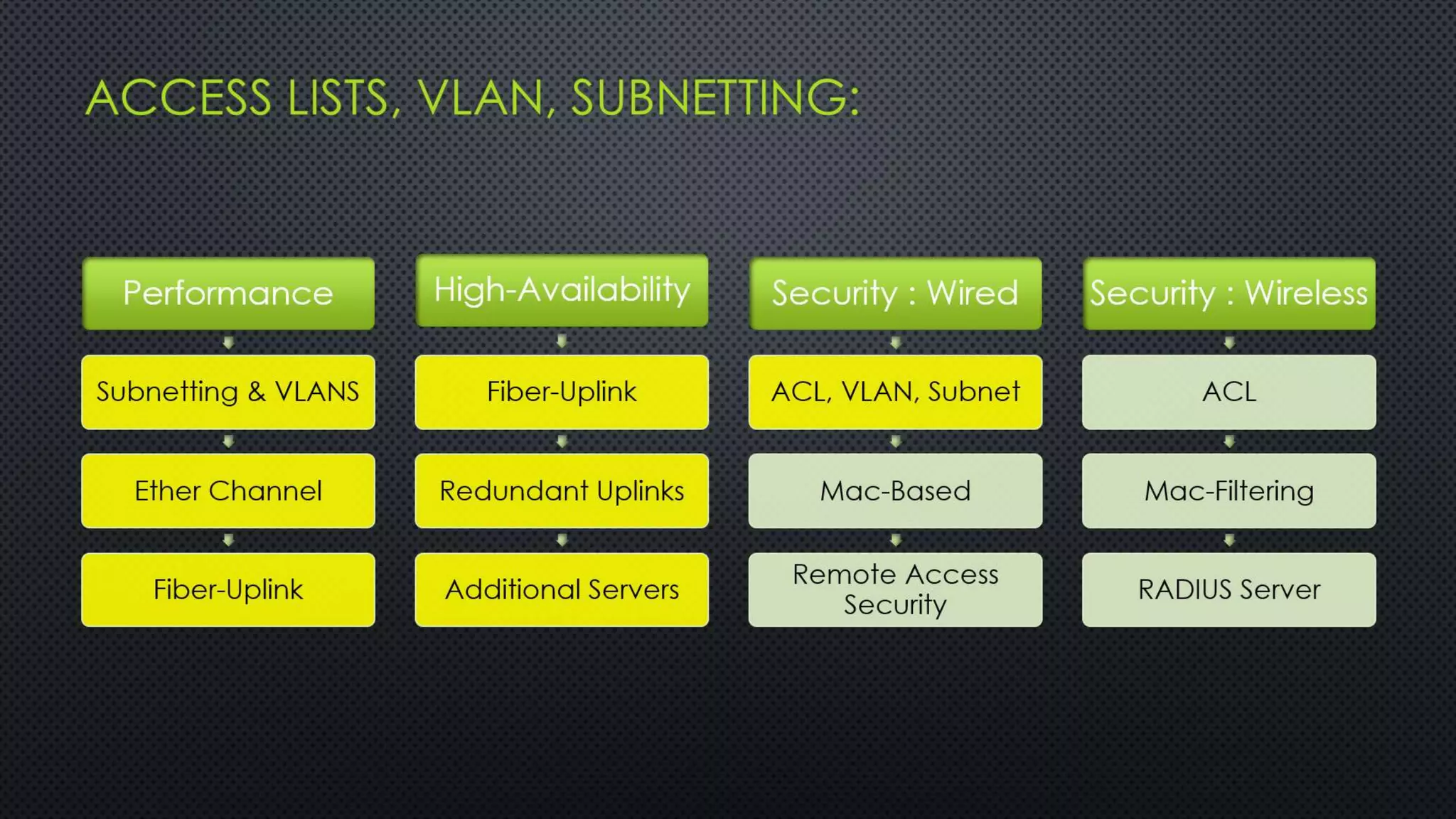 ACCESS LISTS, VLAN, SUBNETTING:

Performance

Subnetting & VLANS

Ether Channel

Fiber-Uplink

High-Availability

Fiber-Uplink

Redundant Uplinks

Additional Servers

Security : Wired

ACL, VLAN, Subnet

Mac-Based

Remote Access Security

Security : Wireless

ACL

Mac-Filtering

RADIUS Server